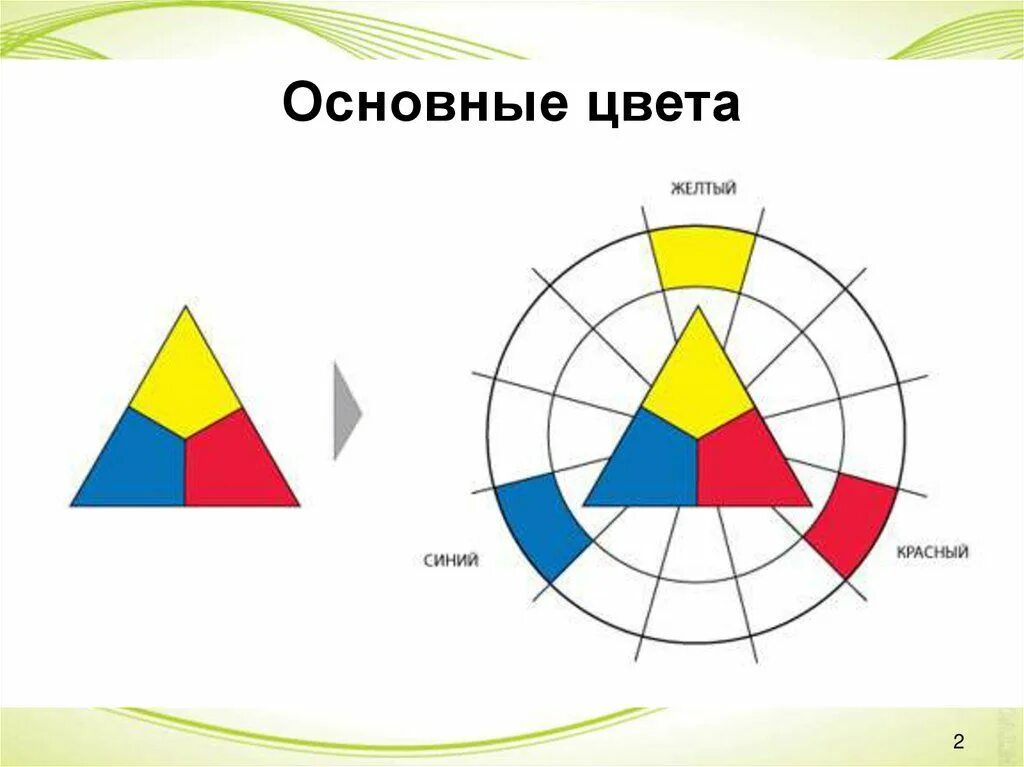 Основные цвета

ЖЕЛТЫЙ

СИНИЙ

КРАСНЫЙ

2